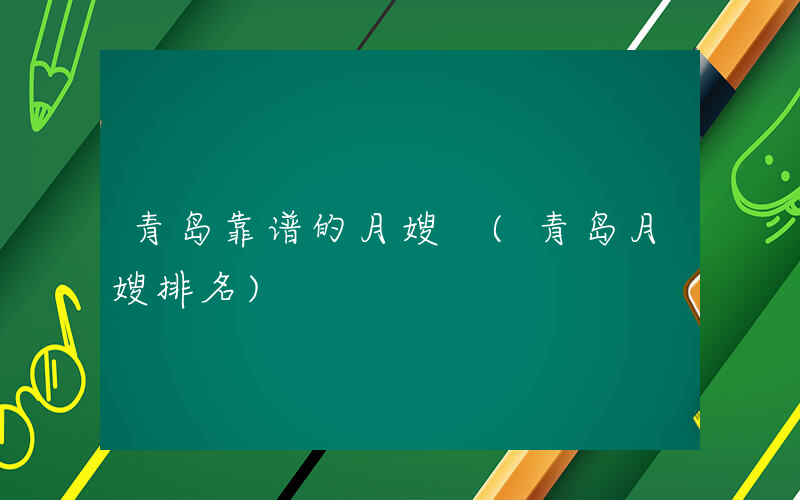 青岛靠谱的月嫂 （青岛月嫂排名）